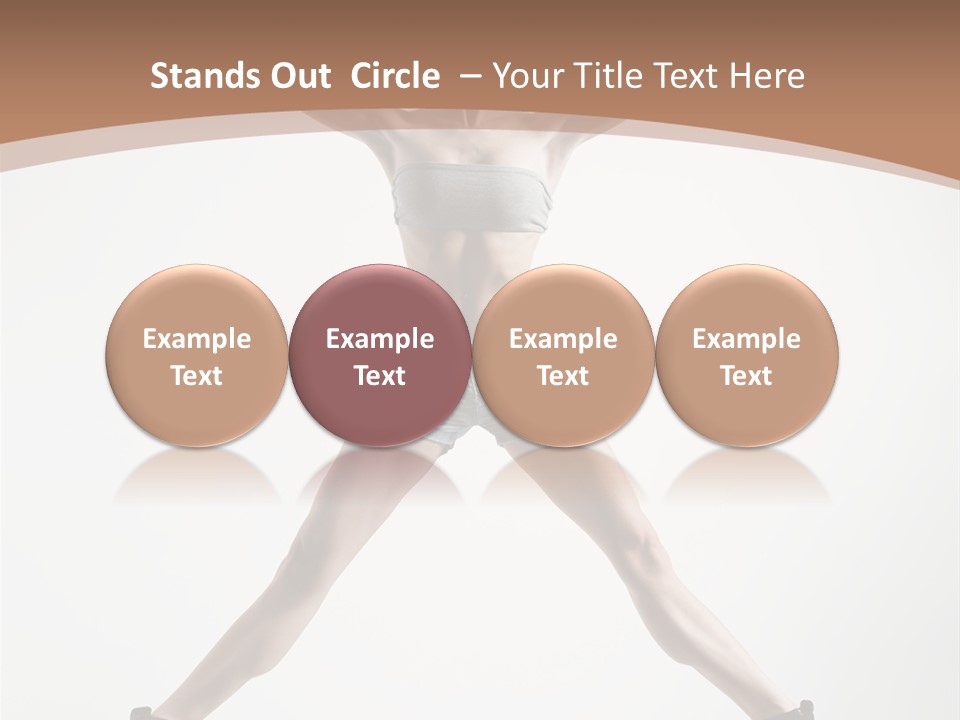 Stands Out Circle – Your Title Text Here

Example Text

Example Text

Example Text

Example Text